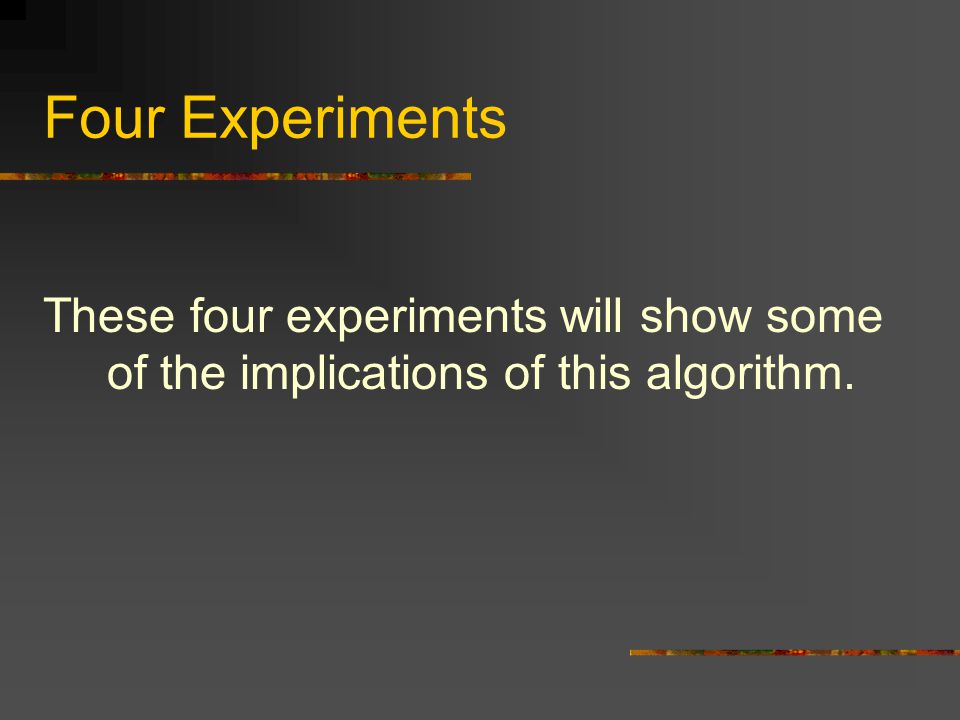 Four Experiments

These four experiments will show some of the implications of this algorithm.